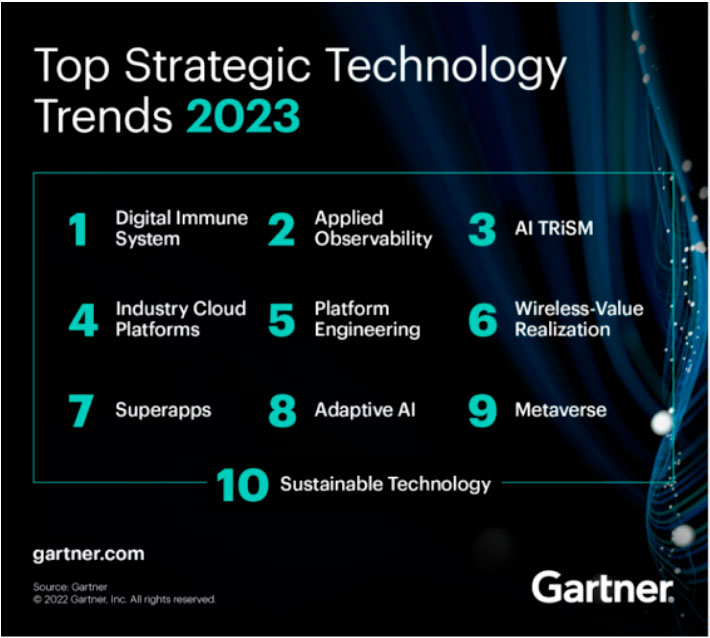 Top Strategic Technology Trends 2023

1 Digital Immune System

2 Applied Observability

3 AI TRiSM

4 Industry Cloud Platforms

5 Platform Engineering

6 Wireless-Value Realization

7 Superapps

8 Adaptive AI

9 Metaverse

10 Sustainable Technology

gartner.com

Source: Gartner
© 2022 Gartner, Inc. All rights reserved.

Gartner.